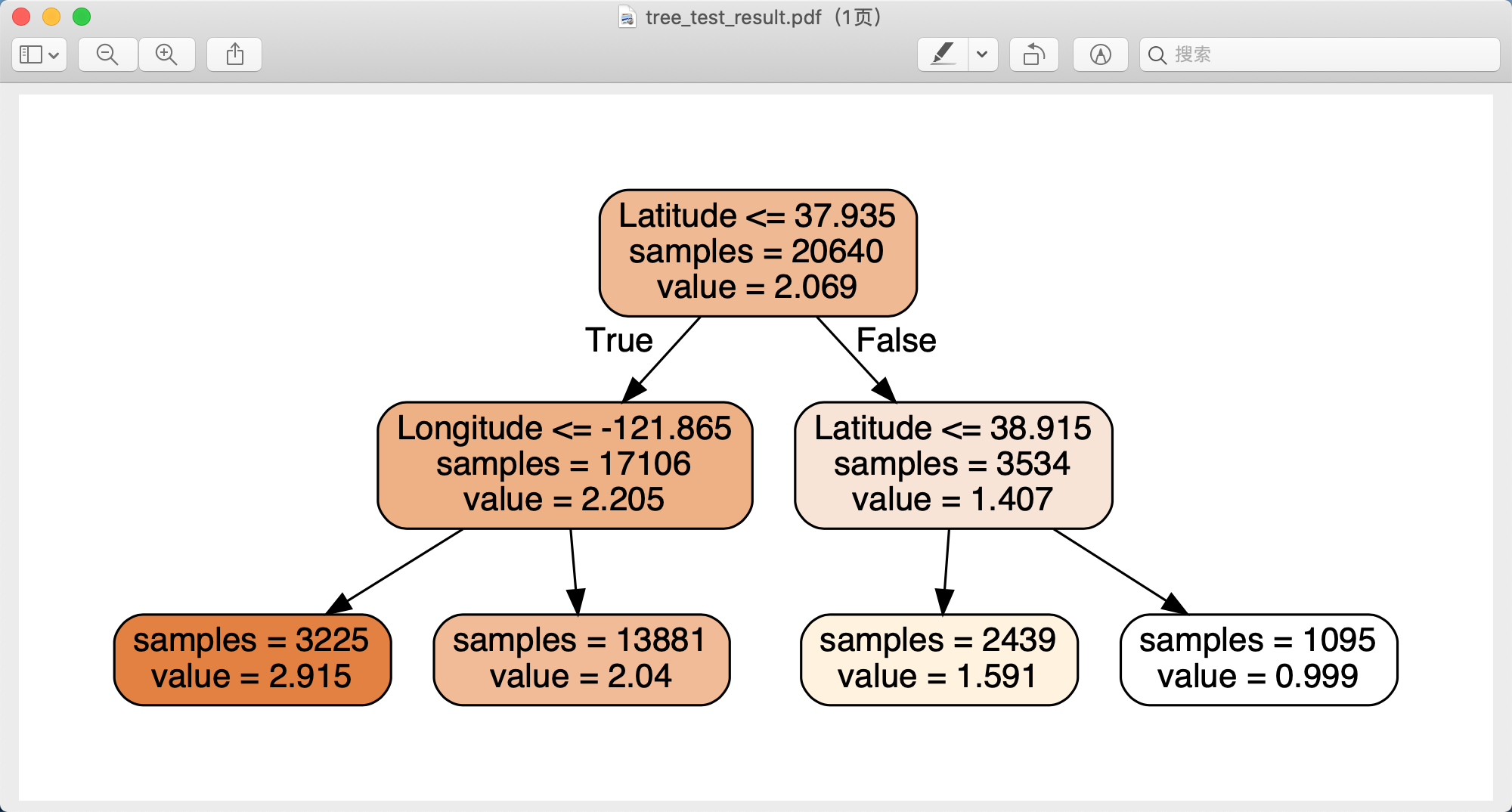 tree_test_result.pdf（1页）

搜索

Latitude <= 37.935
samples = 20640
value = 2.069

True

False

Longitude <= -121.865
samples = 17106
value = 2.205

Latitude <= 38.915
samples = 3534
value = 1.407

samples = 3225
value = 2.915

samples = 13881
value = 2.04

samples = 2439
value = 1.591

samples = 1095
value = 0.999